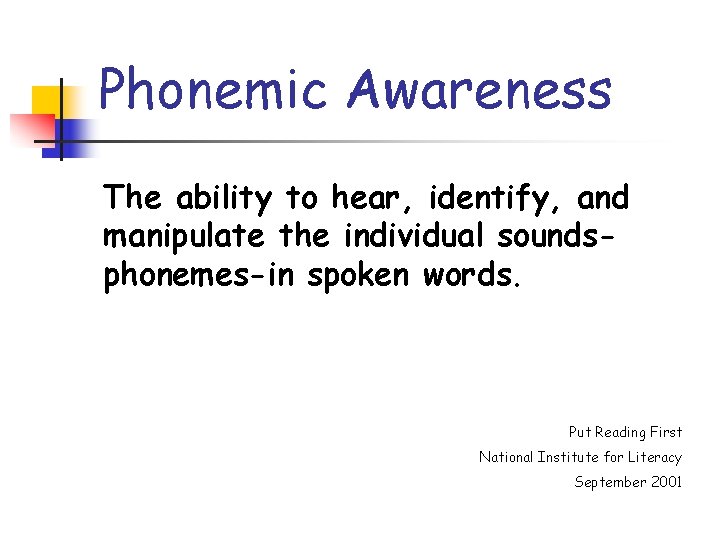 Phonemic Awareness

The ability to hear, identify, and manipulate the individual sounds-phonemes-in spoken words.

Put Reading First
National Institute for Literacy
September 2001